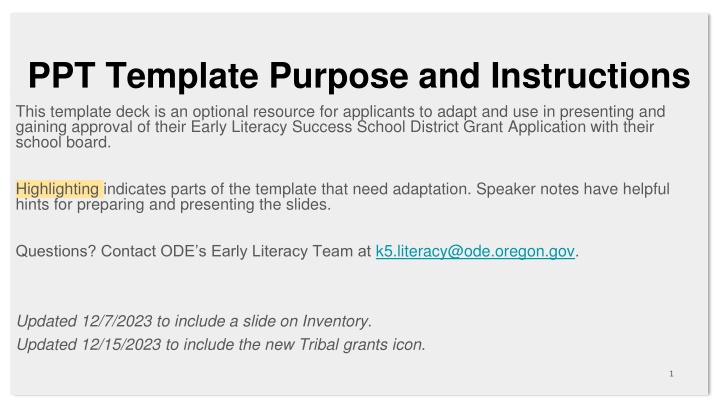 PPT Template Purpose and Instructions

This template deck is an optional resource for applicants to adapt and use in presenting and gaining approval of their Early Literacy Success School District Grant Application with their school board.

Highlighting indicates parts of the template that need adaptation. Speaker notes have helpful hints for preparing and presenting the slides.

Questions? Contact ODE's Early Literacy Team at k5.literacy@ode.oregon.gov.

Updated 12/7/2023 to include a slide on Inventory.
Updated 12/15/2023 to include the new Tribal grants icon.

1